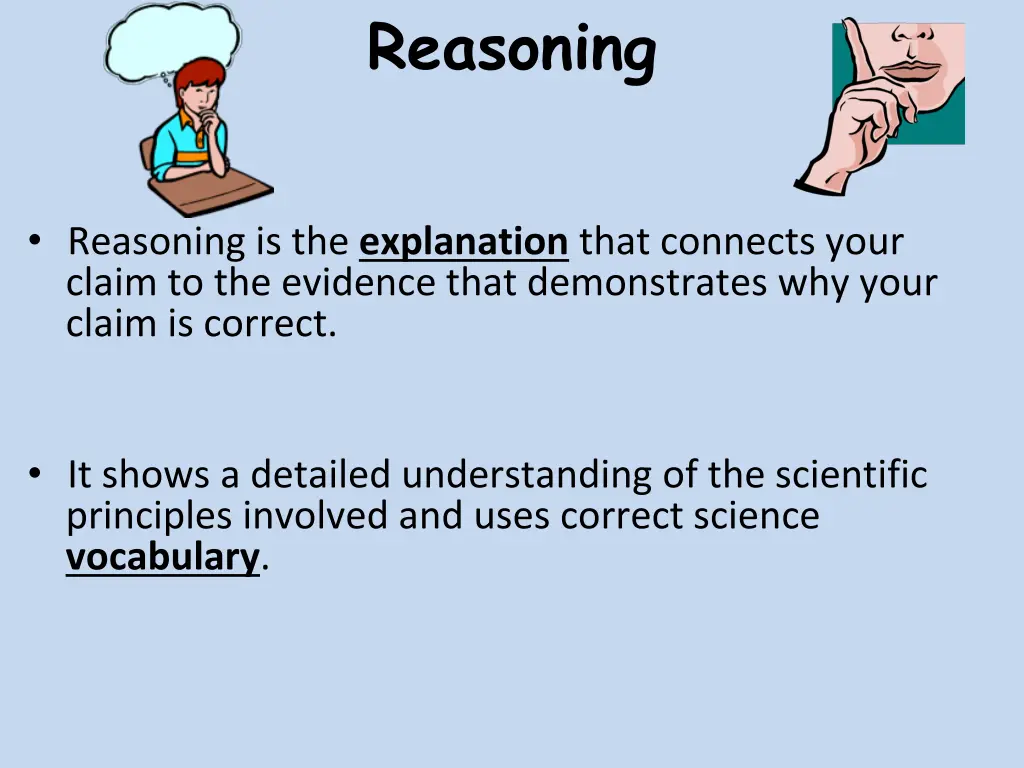 Reasoning

• Reasoning is the explanation that connects your claim to the evidence that demonstrates why your claim is correct.

• It shows a detailed understanding of the scientific principles involved and uses correct science vocabulary.